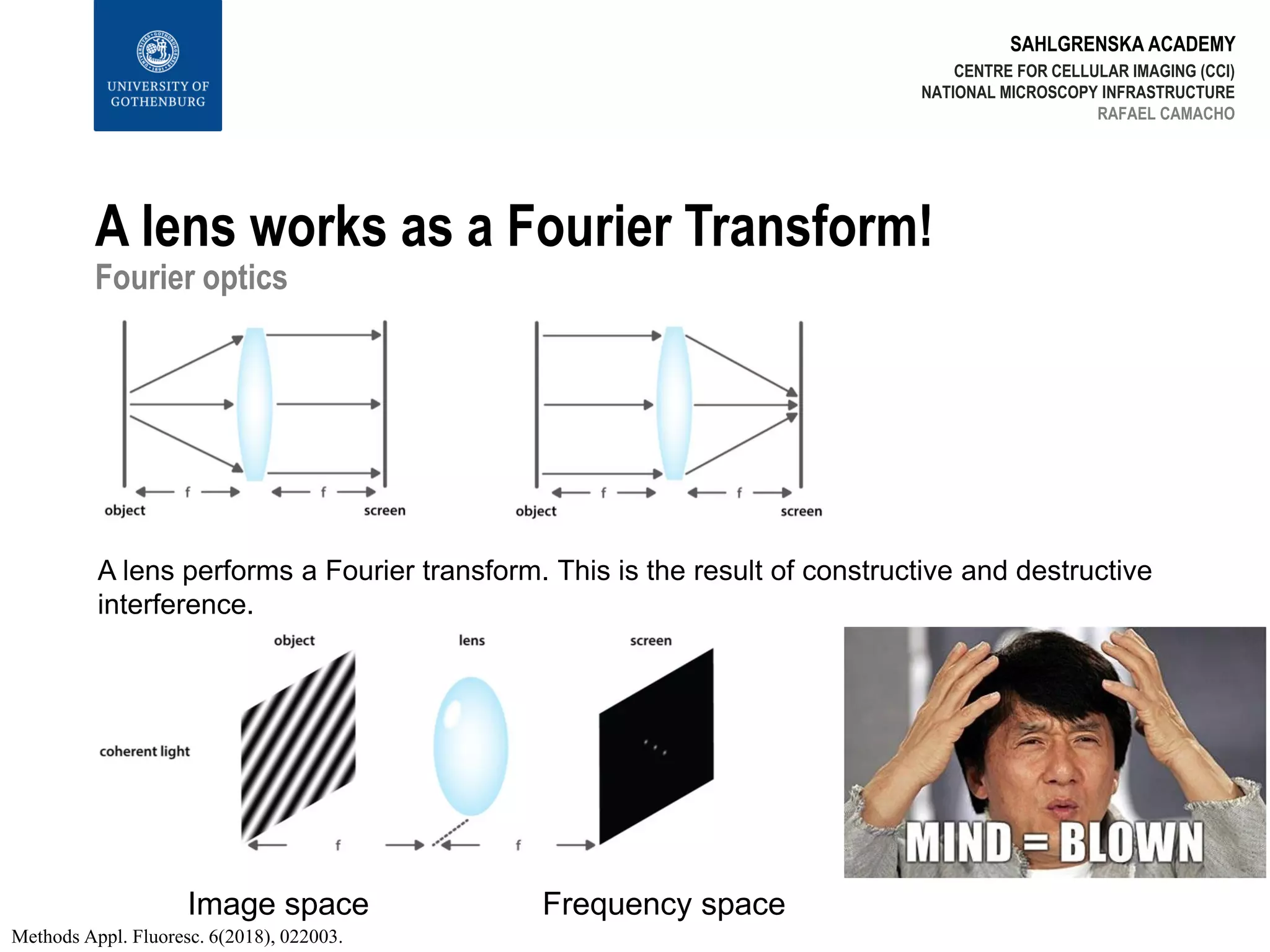 UNIVERSITY OF GOTHENBURG

SAHLGRENSKA ACADEMY
CENTRE FOR CELLULAR IMAGING (CCI)
NATIONAL MICROSCOPY INFRASTRUCTURE
RAFAEL CAMACHO

A lens works as a Fourier Transform!
Fourier optics

f f
object screen

f f
object screen

A lens performs a Fourier transform. This is the result of constructive and destructive interference.

object lens screen
coherent light
f f

MIND = BLOWN

Image space Frequency space

Methods Appl. Fluoresc. 6(2018), 022003.